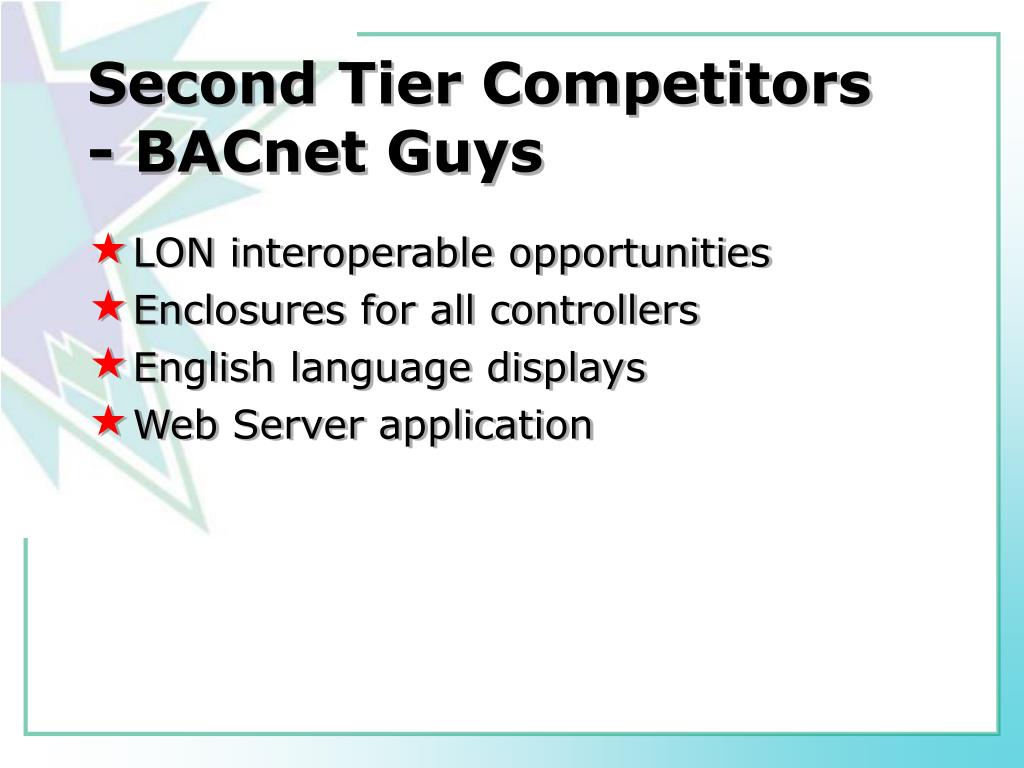 Second Tier Competitors - BACnet Guys

★ LON interoperable opportunities
★ Enclosures for all controllers
★ English language displays
★ Web Server application